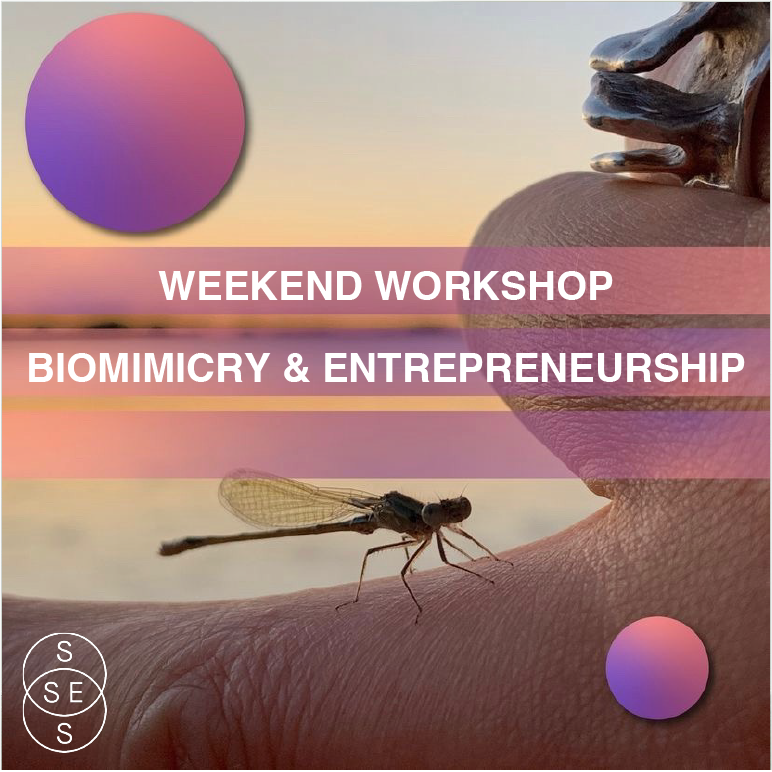 WEEKEND WORKSHOP

BIOMIMICRY & ENTREPRENEURSHIP

S
S E
S